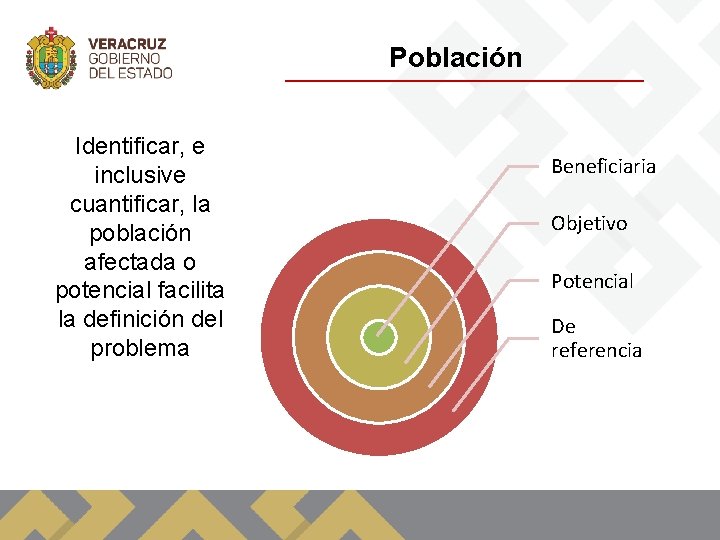 VERACRUZ
GOBIERNO
DEL ESTADO

Población

Identificar, e inclusive cuantificar, la población afectada o potencial facilita la definición del problema

Beneficiaria

Objetivo

Potencial

De referencia